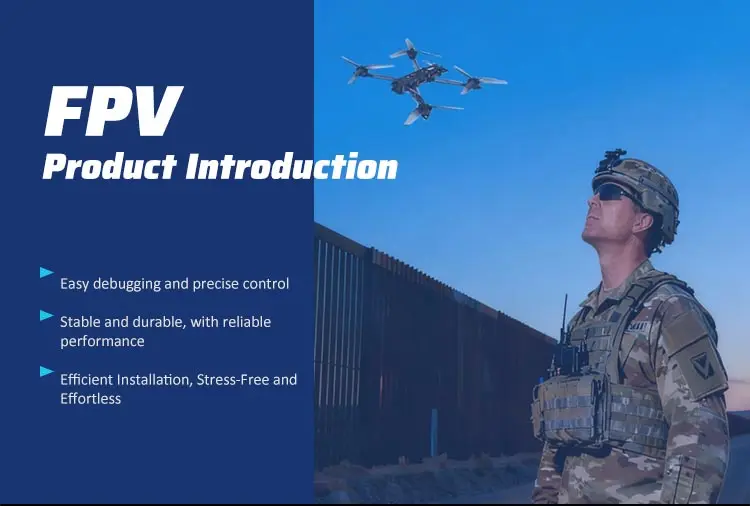 FPV
Product Introduction

Easy debugging and precise control

Stable and durable, with reliable performance

Efficient Installation, Stress-Free and Effortless